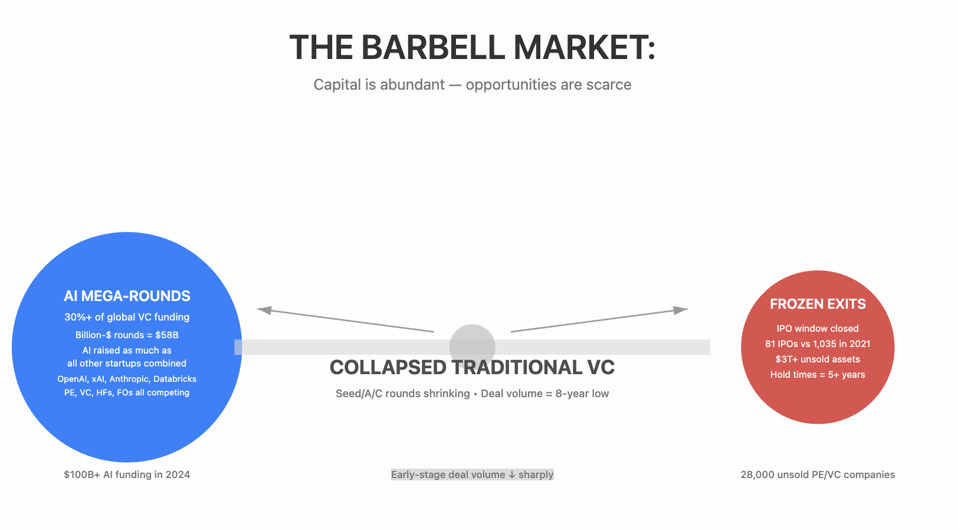 THE BARBELL MARKET:

Capital is abundant — opportunities are scarce

AI MEGA-ROUNDS

30%+ of global VC funding

Billion-$ rounds = $58B

AI raised as much as all other startups combined

OpenAI, xAI, Anthropic, Databricks

PE, VC, HFs, FOs all competing

COLLAPSED TRADITIONAL VC

Seed/A/C rounds shrinking • Deal volume = 8-year low

FROZEN EXITS

IPO window closed

81 IPOs vs 1,035 in 2021

$3T+ unsold assets

Hold times = 5+ years

$100B+ AI funding in 2024

Early-stage deal volume ↓ sharply

28,000 unsold PE/VC companies